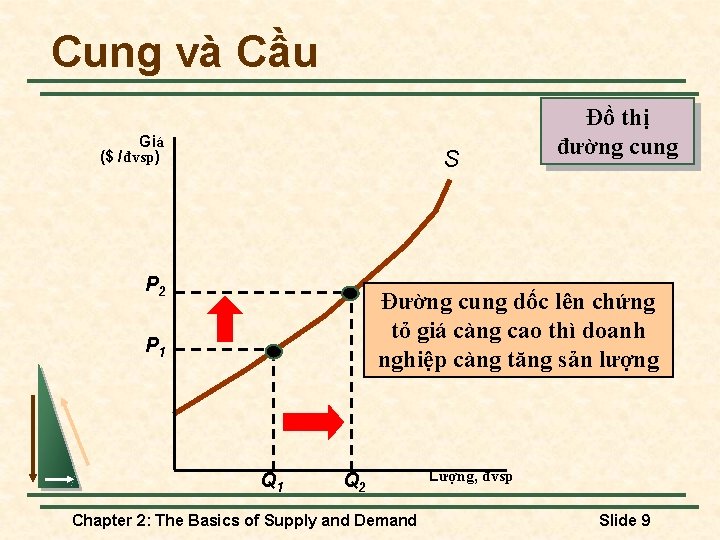 Cung và Cầu

Đồ thị đường cung

Giá ($ / đvsp)

S

$P_2$

$P_1$

Đường cung dốc lên chứng tỏ giá càng cao thì doanh nghiệp càng tăng sản lượng

$Q_1$

$Q_2$

Lượng, đvsp

Chapter 2: The Basics of Supply and Demand

Slide 9